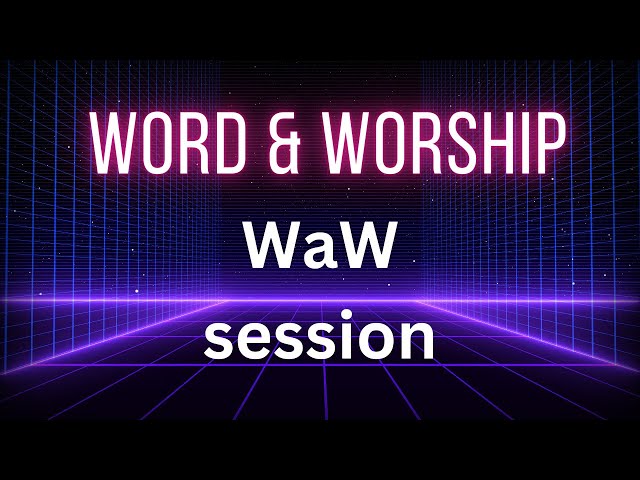 WORD & WORSHIP

WaW

session